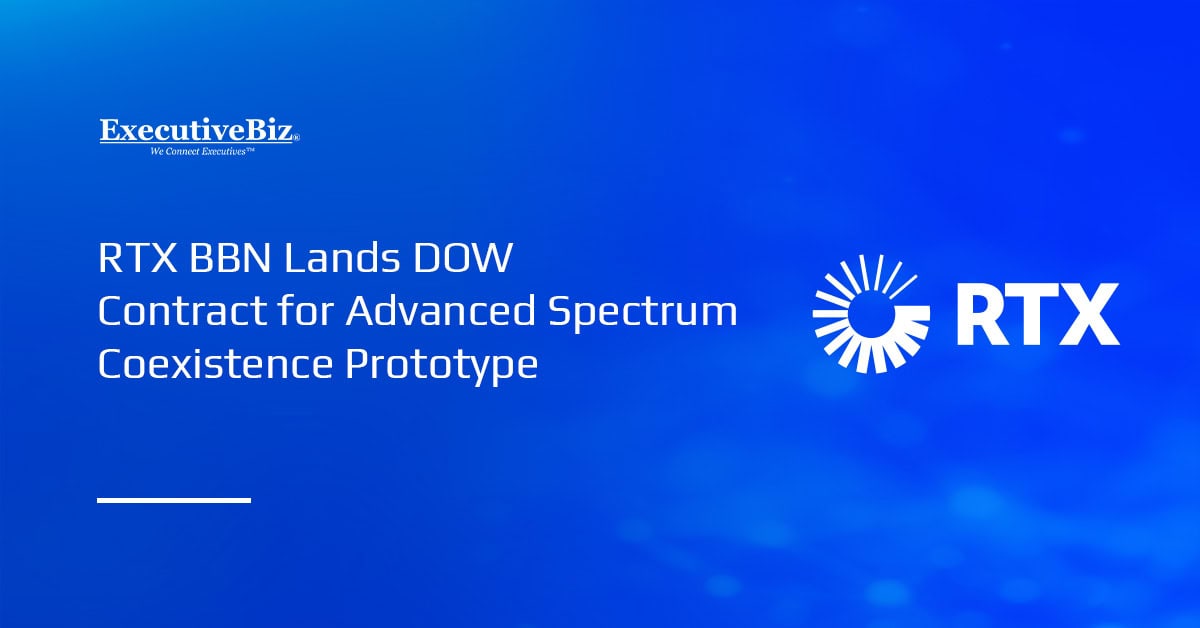 ExecutiveBiz®
We Connect Executives™

RTX BBN Lands DOW Contract for Advanced Spectrum Coexistence Prototype

RTX